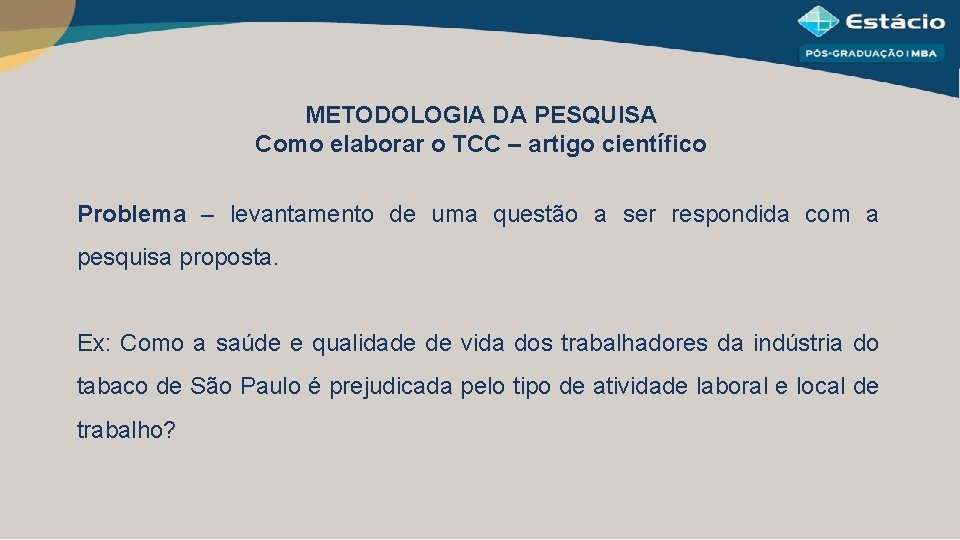 Estácio
PÓS-GRADUAÇÃO | MBA

METODOLOGIA DA PESQUISA
Como elaborar o TCC – artigo científico

Problema – levantamento de uma questão a ser respondida com a pesquisa proposta.

Ex: Como a saúde e qualidade de vida dos trabalhadores da indústria do tabaco de São Paulo é prejudicada pelo tipo de atividade laboral e local de trabalho?